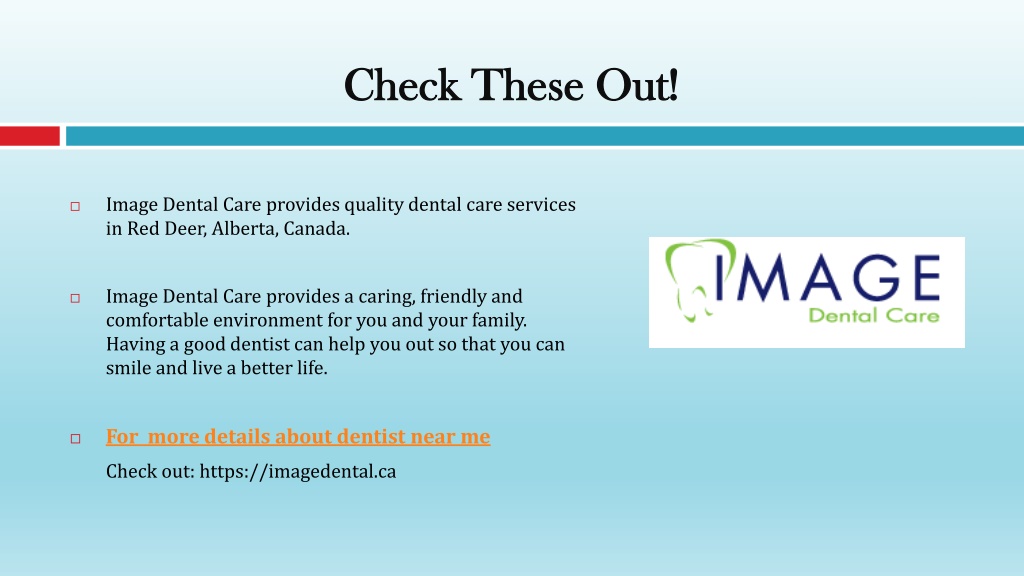 Check These Out!

Image Dental Care provides quality dental care services in Red Deer, Alberta, Canada.

Image Dental Care provides a caring, friendly and comfortable environment for you and your family. Having a good dentist can help you out so that you can smile and live a better life.

For more details about dentist near me

Check out: https://imagedental.ca

IMAGE
Dental Care